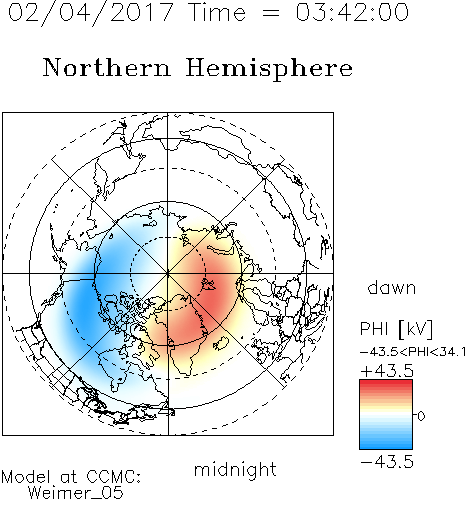 02/04/2017 Time = 03:42:00

Northern Hemisphere

dawn

PHI [kV]
-43.5<PHI<34.1
+43.5
0
-43.5

midnight

Model at CCMC:
Weimer_05